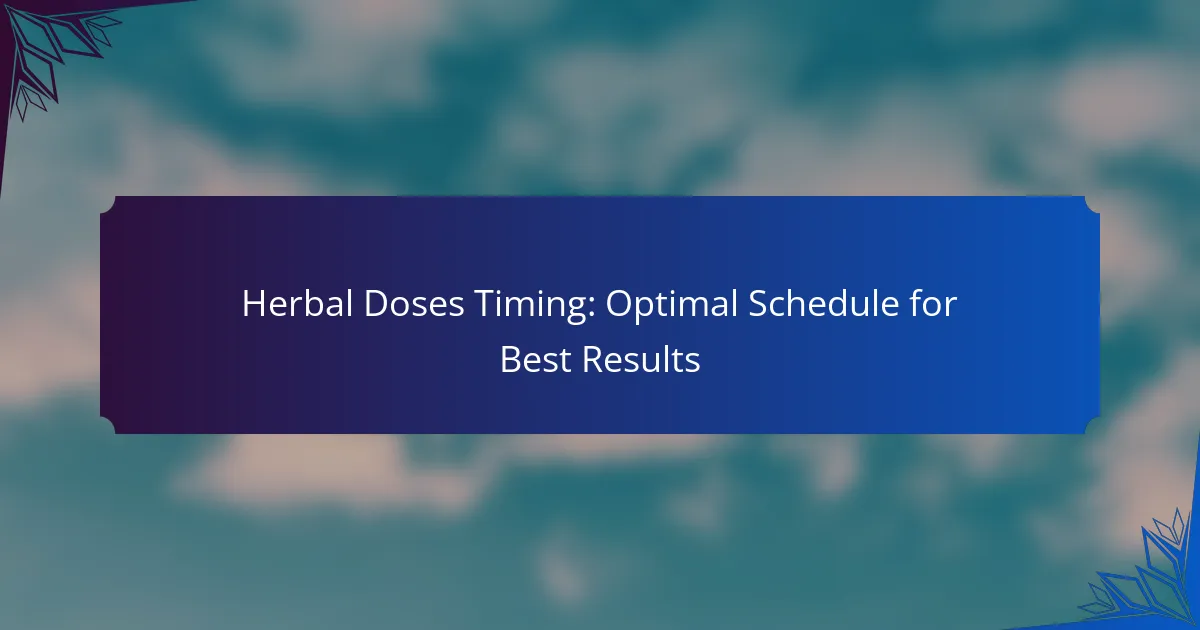 Herbal Doses Timing: Optimal Schedule for Best Results